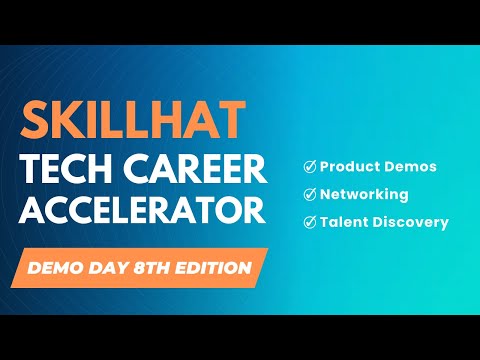 SKILLHAT
TECH CAREER ACCELERATOR

DEMO DAY 8TH EDITION

Product Demos
Networking
Talent Discovery